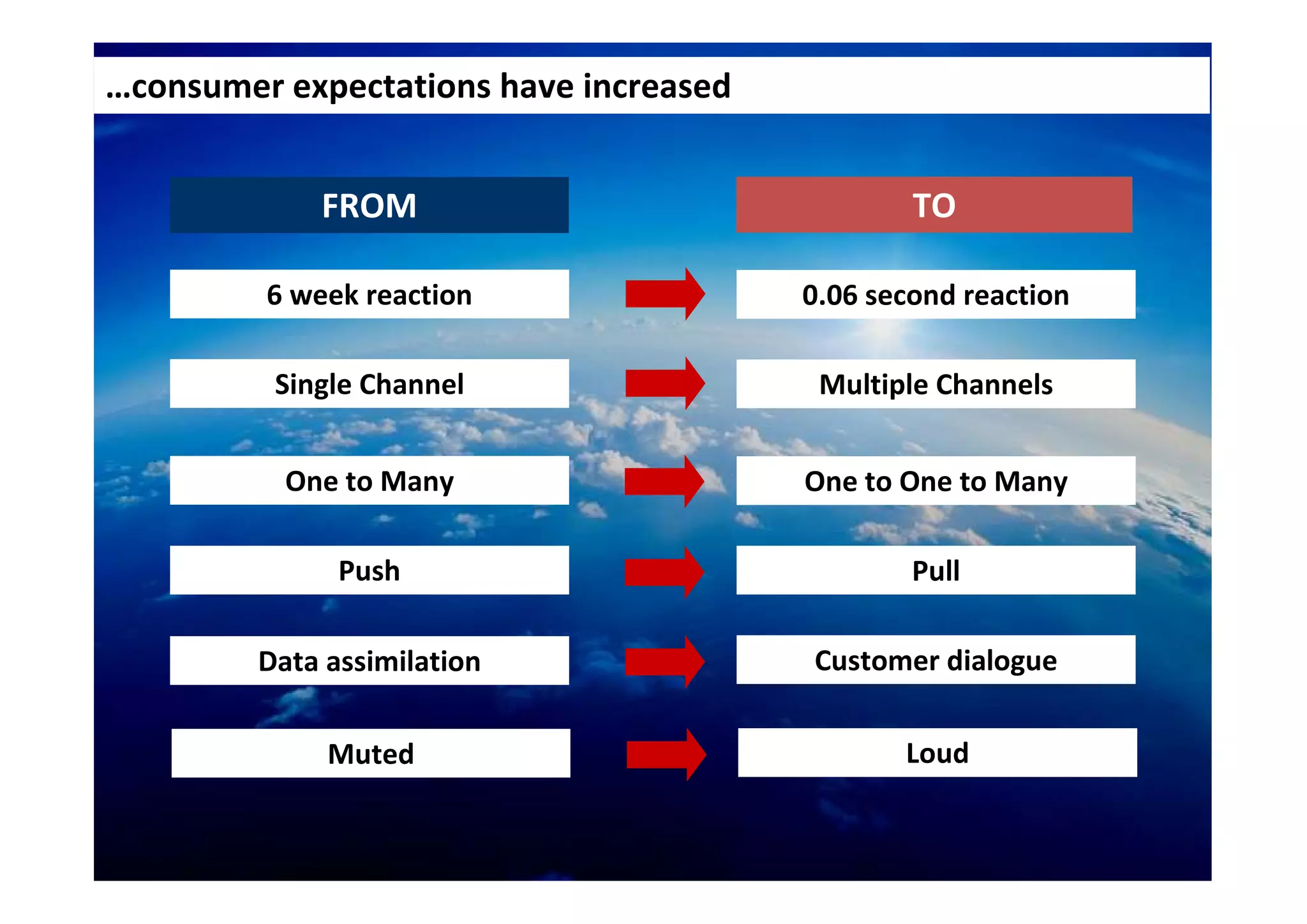 …consumer expectations have increased

| FROM | TO |
|---|---|
| 6 week reaction | 0.06 second reaction |
| Single Channel | Multiple Channels |
| One to Many | One to One to Many |
| Push | Pull |
| Data assimilation | Customer dialogue |
| Muted | Loud |